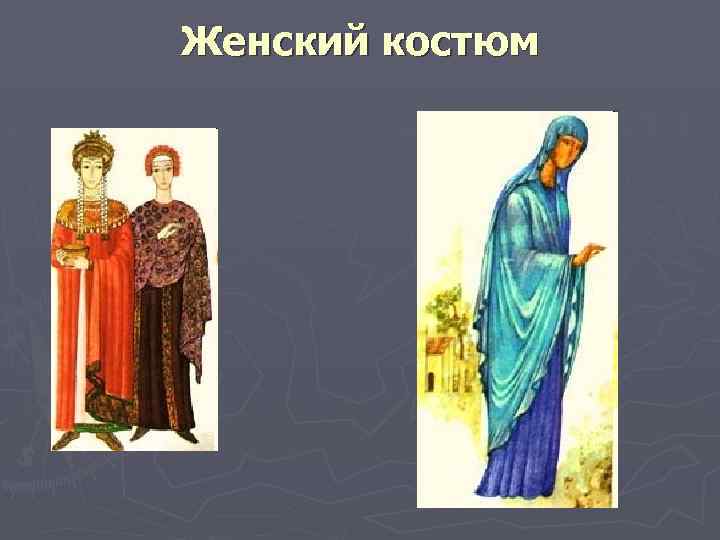 Женский костюм